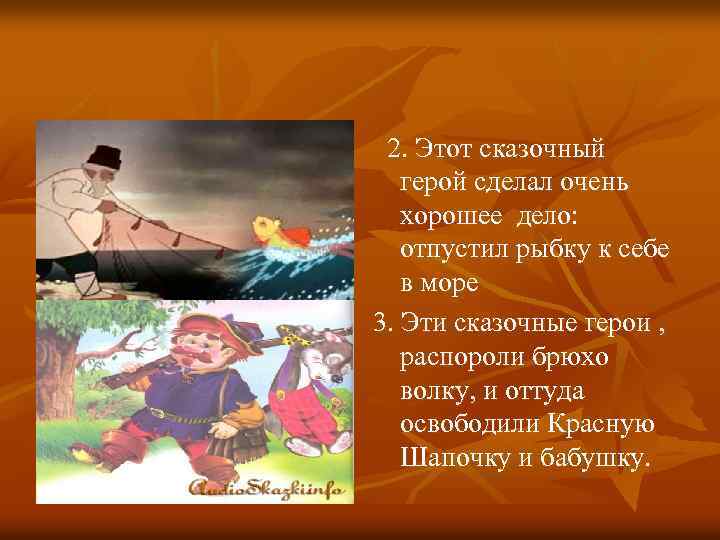 2. Этот сказочный герой сделал очень хорошее дело: отпустил рыбку к себе в море

3. Эти сказочные герои , распороли брюхо волку, и оттуда освободили Красную Шапочку и бабушку.

AudioSkazkiinfo